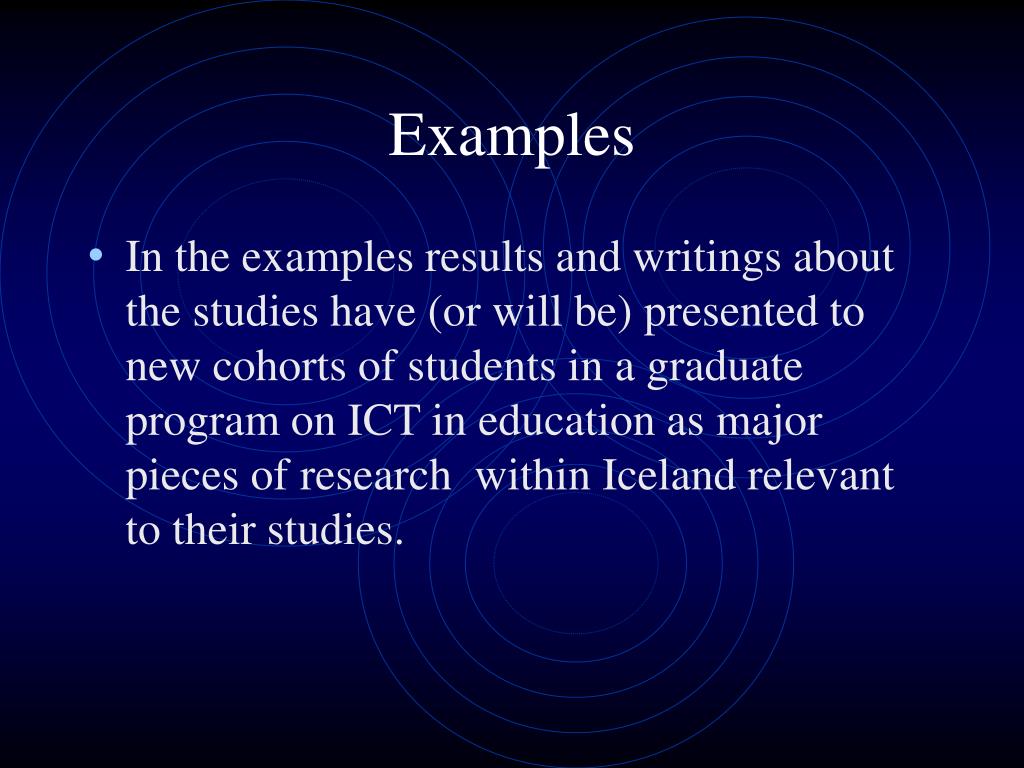 Examples

• In the examples results and writings about the studies have (or will be) presented to new cohorts of students in a graduate program on ICT in education as major pieces of research  within Iceland relevant to their studies.